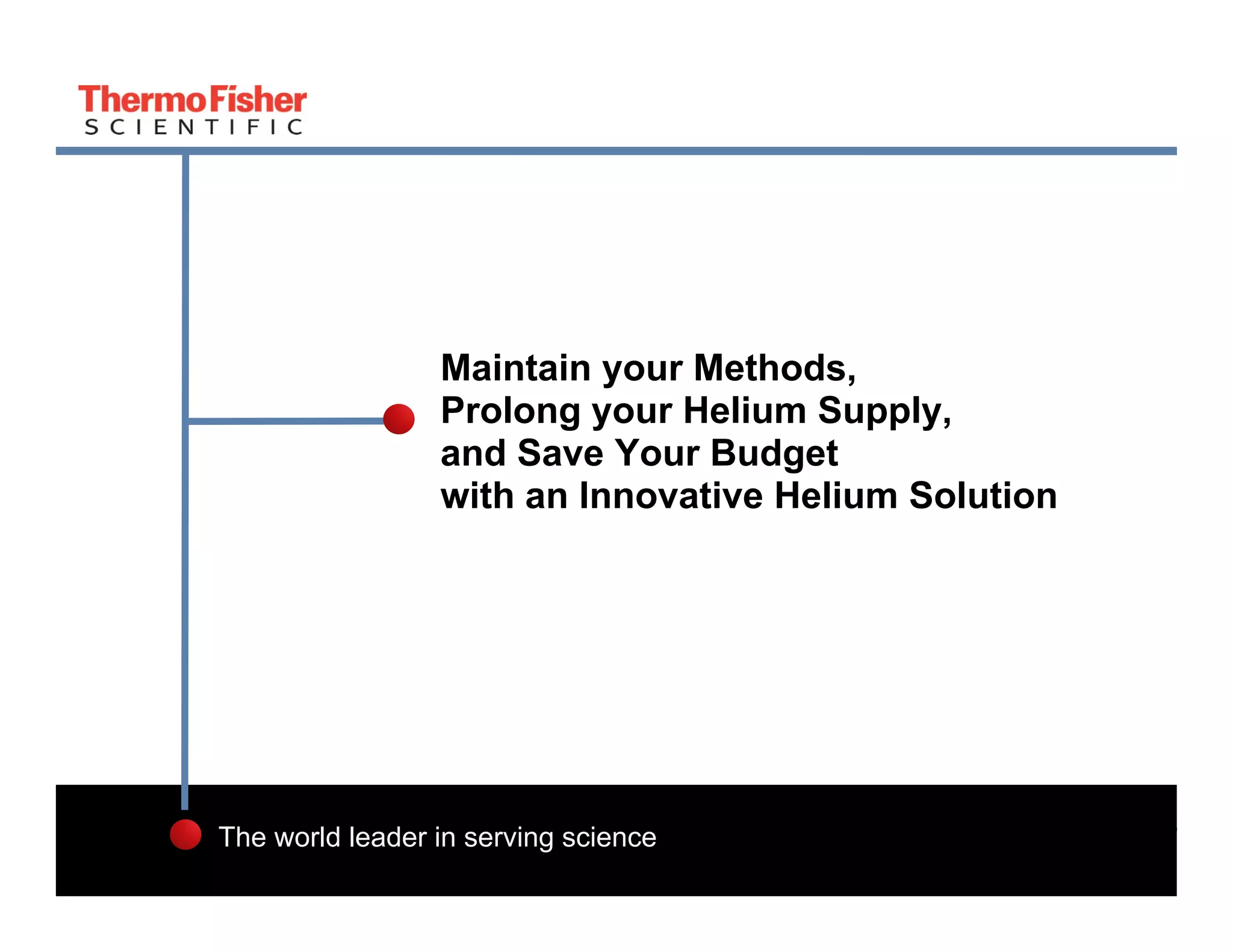 ThermoFisher
SCIENTIFIC

Maintain your Methods,
Prolong your Helium Supply,
and Save Your Budget
with an Innovative Helium Solution

The world leader in serving science